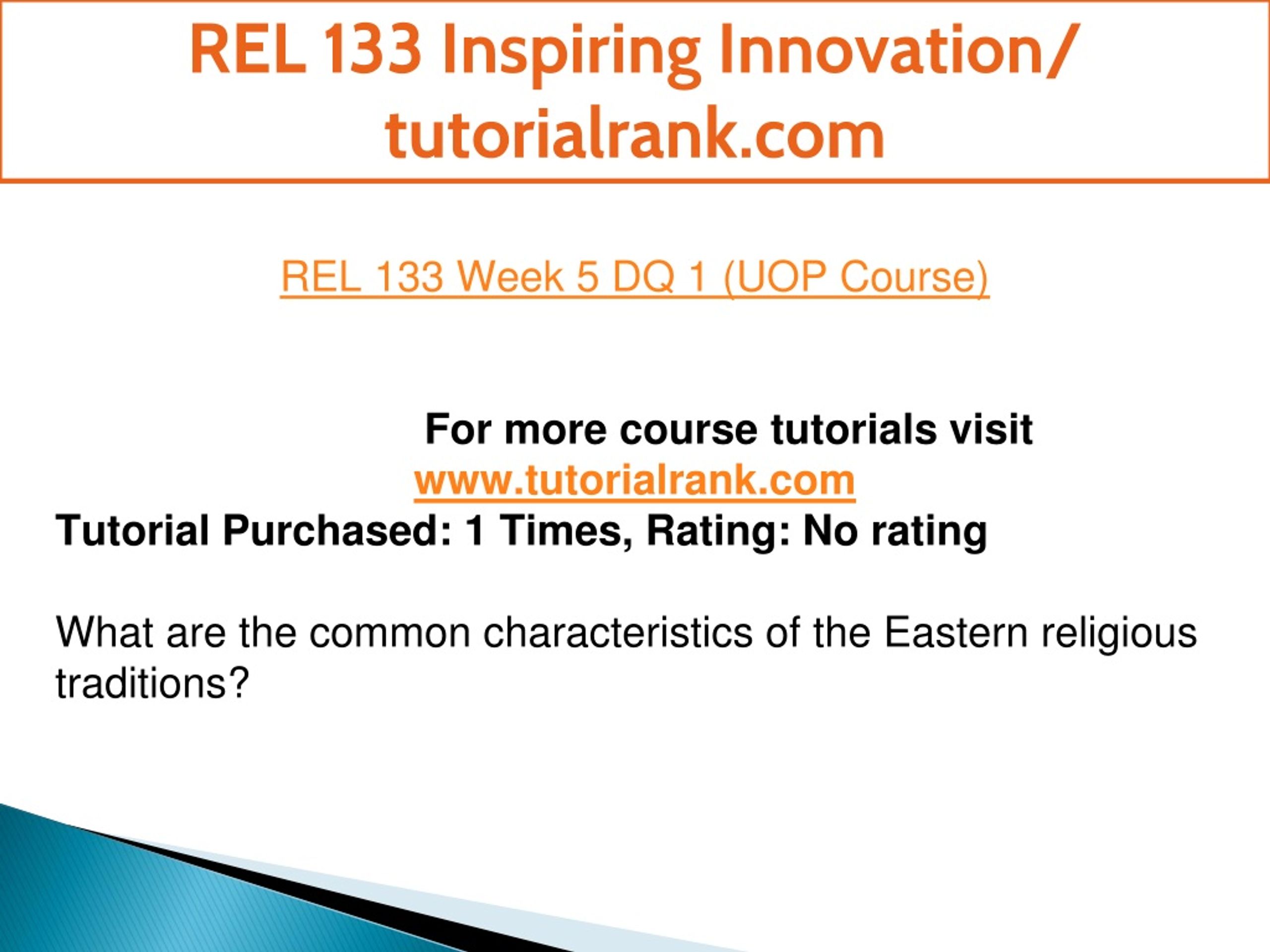 REL 133 Inspiring Innovation/ tutorialrank.com

REL 133 Week 5 DQ 1 (UOP Course)

For more course tutorials visit
www.tutorialrank.com
Tutorial Purchased: 1 Times, Rating: No rating

What are the common characteristics of the Eastern religious traditions?